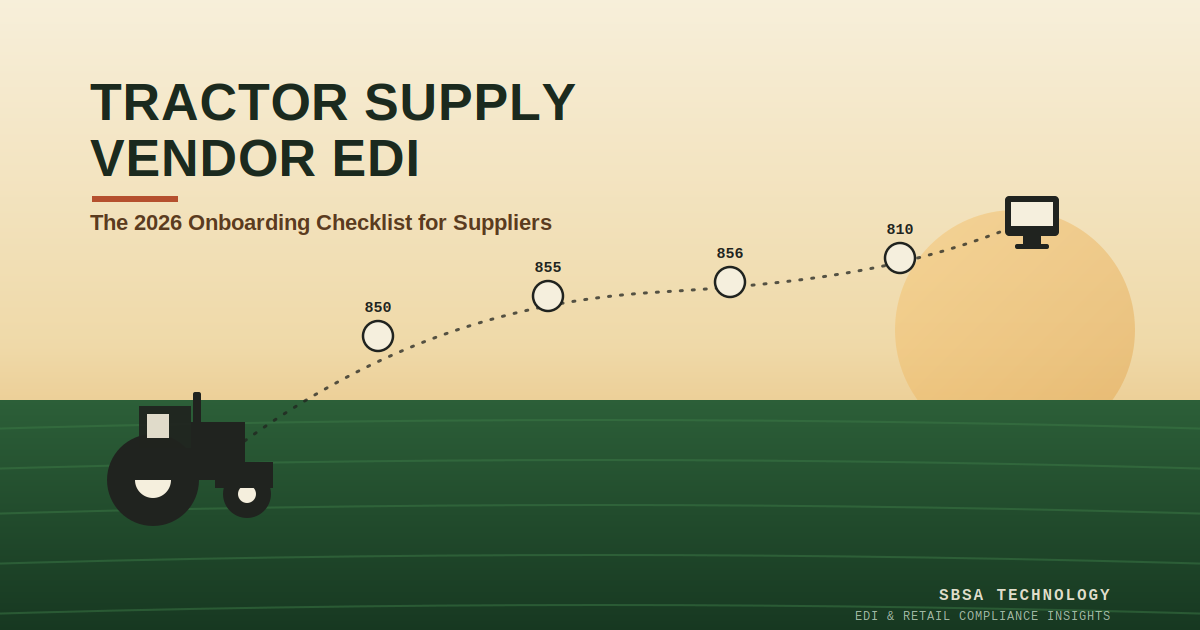 TRACTOR SUPPLY VENDOR EDI

The 2026 Onboarding Checklist for Suppliers

850

855

856

810

SBSA TECHNOLOGY

EDI & RETAIL COMPLIANCE INSIGHTS